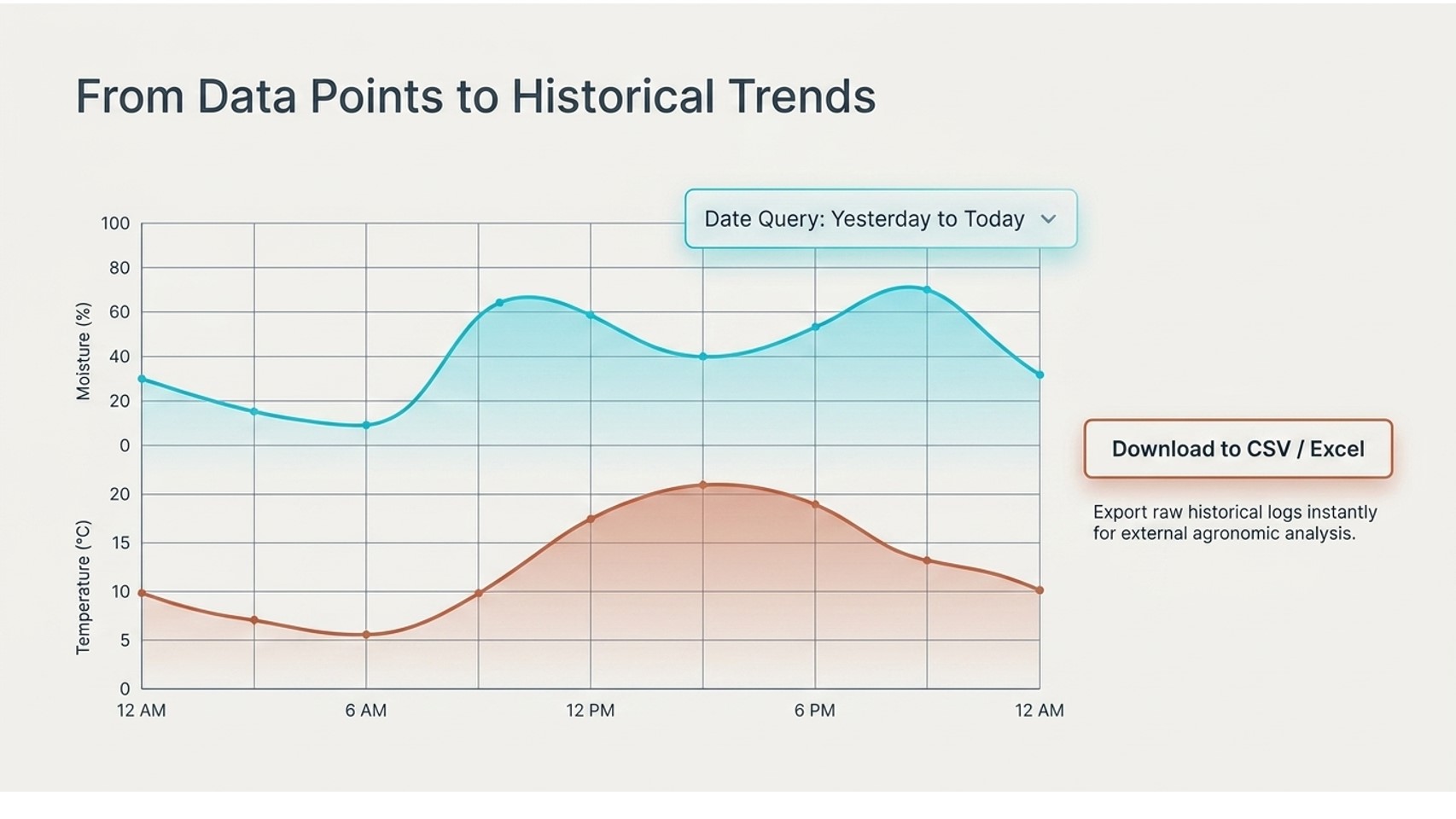 From Data Points to Historical Trends

Date Query: Yesterday to Today

Moisture (%)

100
80
60
40
20
0

Temperature (°C)

20
15
10
5
0

12 AM
6 AM
12 PM
6 PM
12 AM

Download to CSV / Excel

Export raw historical logs instantly for external agronomic analysis.